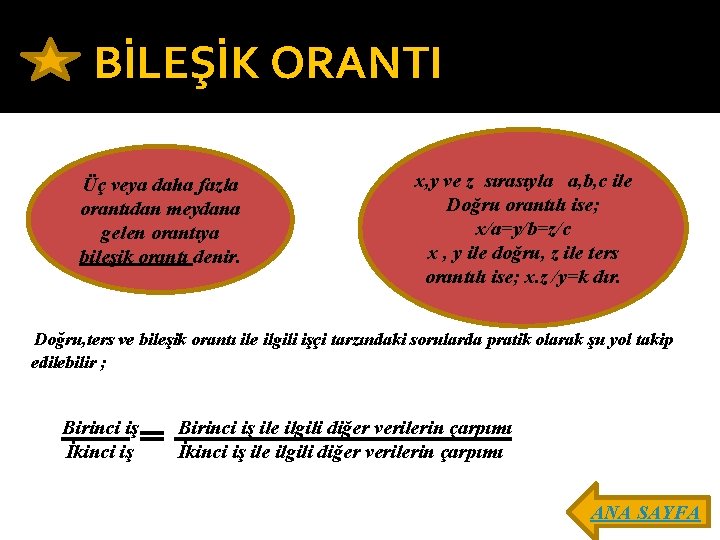 BİLEŞİK ORANTI

Üç veya daha fazla orantıdan meydana gelen orantıya bileşik orantı denir.

x,y ve z sırasıyla a,b,c ile Doğru orantılı ise;
x/a=y/b=z/c
x , y ile doğru, z ile ters orantılı ise; x.z /y=k dır.

Doğru,ters ve bileşik orantı ile ilgili işçi tarzındaki sorularda pratik olarak şu yol takip edilebilir ;

$\frac{\text{Birinci iş}}{\text{İkinci iş}} = \frac{\text{Birinci iş ile ilgili diğer verilerin çarpımı}}{\text{İkinci iş ile ilgili diğer verilerin çarpımı}}$

ANA SAYFA